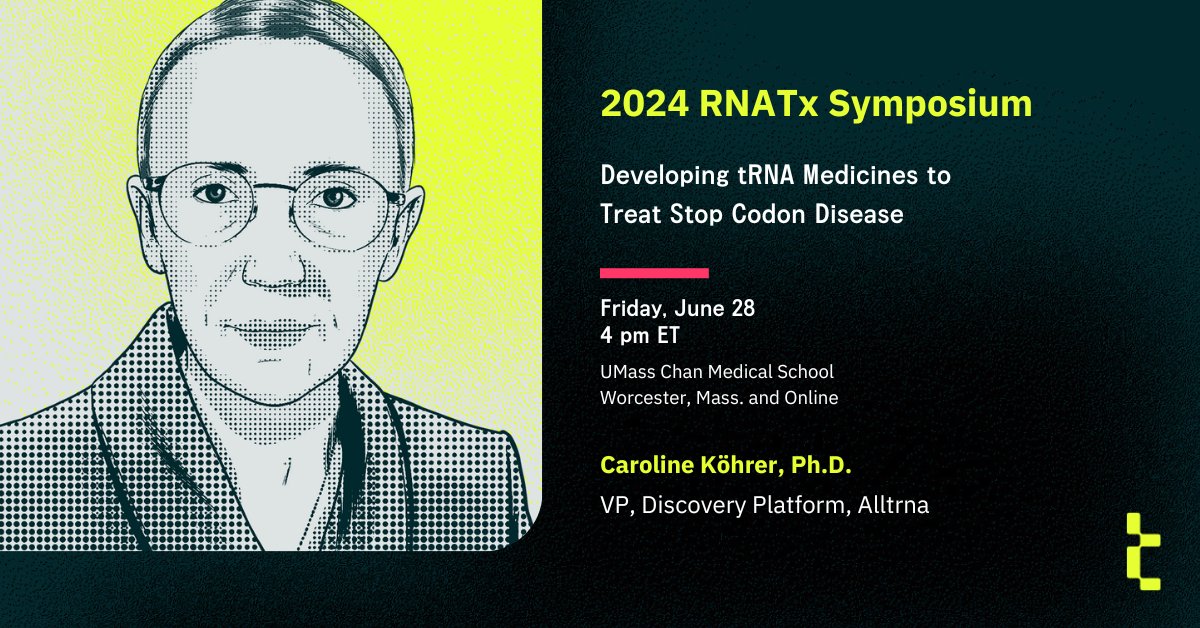 2024 RNATx Symposium

Developing tRNA Medicines to Treat Stop Codon Disease

Friday, June 28
4 pm ET

UMass Chan Medical School
Worcester, Mass. and Online

Caroline Köhrer, Ph.D.

VP, Discovery Platform, Alltrna